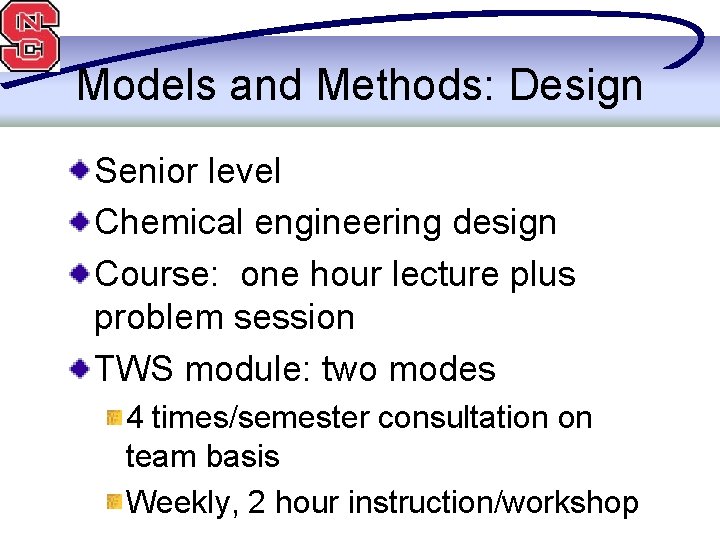 NCS

Models and Methods: Design

Senior level

Chemical engineering design

Course: one hour lecture plus problem session

TWS module: two modes

4 times/semester consultation on team basis

Weekly, 2 hour instruction/workshop